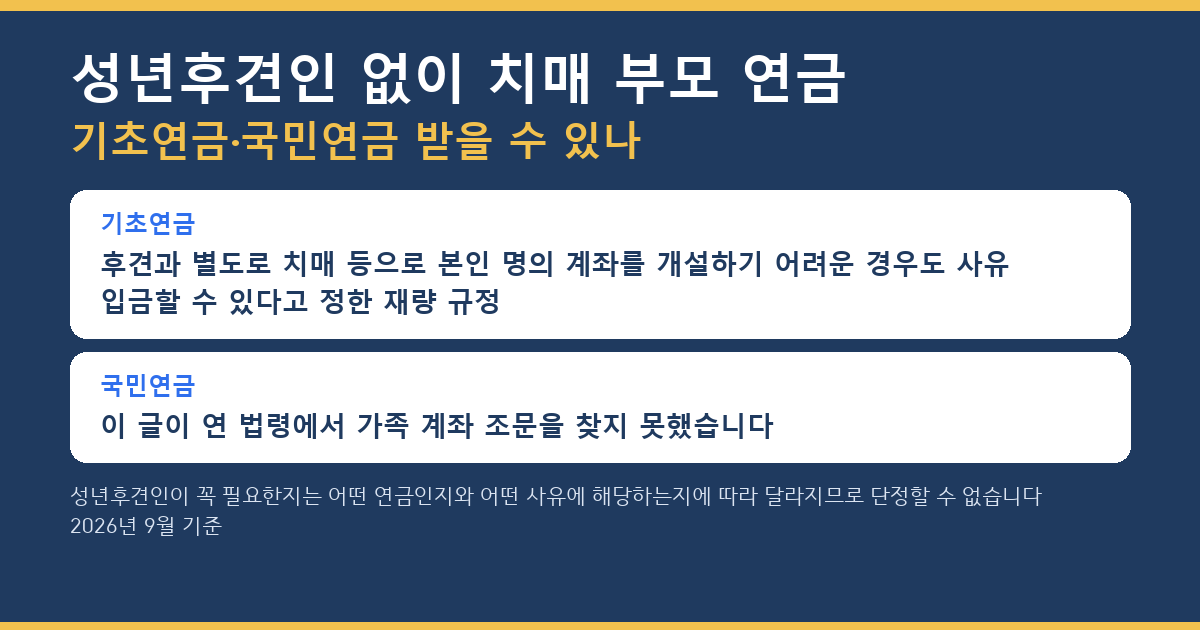 성년후견인 없이 치매 부모 연금
기초연금·국민연금 받을 수 있나

기초연금
후견과 별도로 치매 등으로 본인 명의 계좌를 개설하기 어려운 경우도 사유 입금할 수 있다고 정한 재량 규정

국민연금
이 글이 연 법령에서 가족 계좌 조문을 찾지 못했습니다

성년후견인이 꼭 필요한지는 어떤 연금인지와 어떤 사유에 해당하는지에 따라 달라지므로 단정할 수 없습니다
2026년 9월 기준